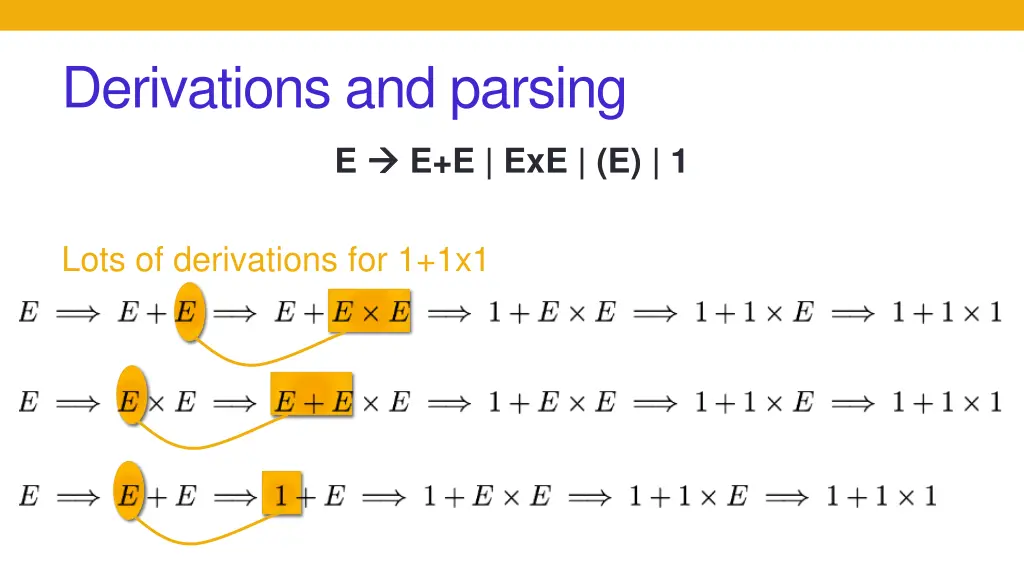 Derivations and parsing

E → E+E | ExE | (E) | 1

Lots of derivations for 1+1x1

$E \implies E + E \implies E + E \times E \implies 1 + E \times E \implies 1 + 1 \times E \implies 1 + 1 \times 1$

$E \implies E \times E \implies E + E \times E \implies 1 + E \times E \implies 1 + 1 \times E \implies 1 + 1 \times 1$

$E \implies E + E \implies 1 + E \implies 1 + E \times E \implies 1 + 1 \times E \implies 1 + 1 \times 1$